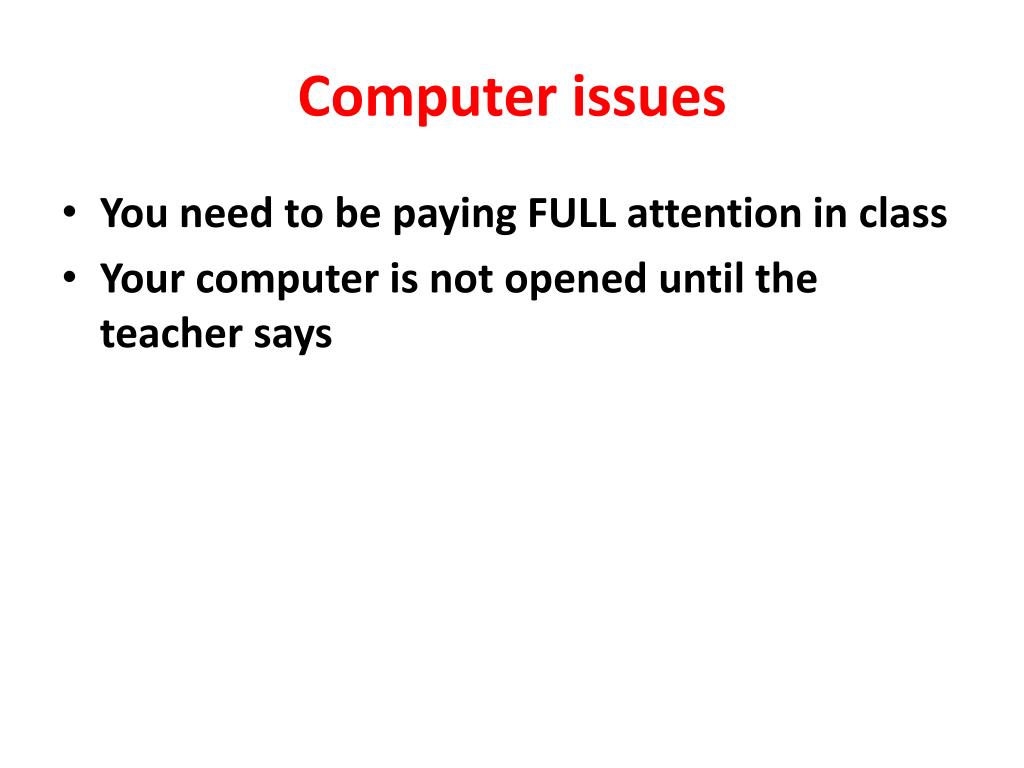 Computer issues

• You need to be paying FULL attention in class
• Your computer is not opened until the teacher says